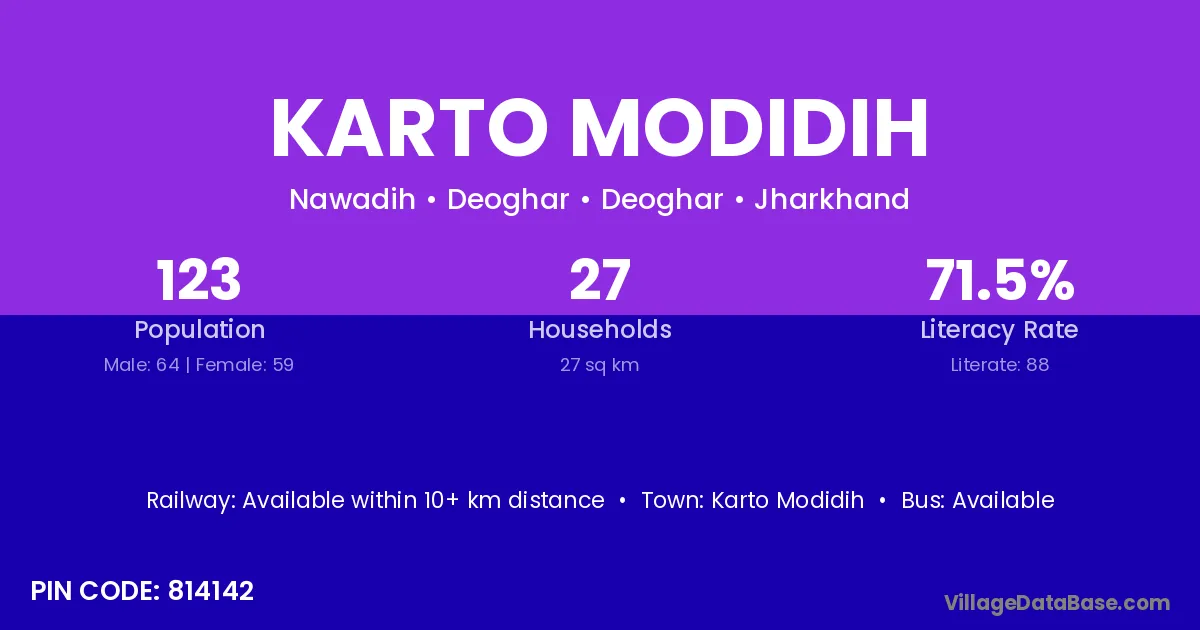 KARTO MODIDIH

Nawadih • Deoghar • Deoghar • Jharkhand

123
Population
Male: 64 | Female: 59

27
Households
27 sq km

71.5%
Literacy Rate
Literate: 88

Railway: Available within 10+ km distance • Town: Karto Modidih • Bus: Available

PIN CODE: 814142

VillageDataBase.com